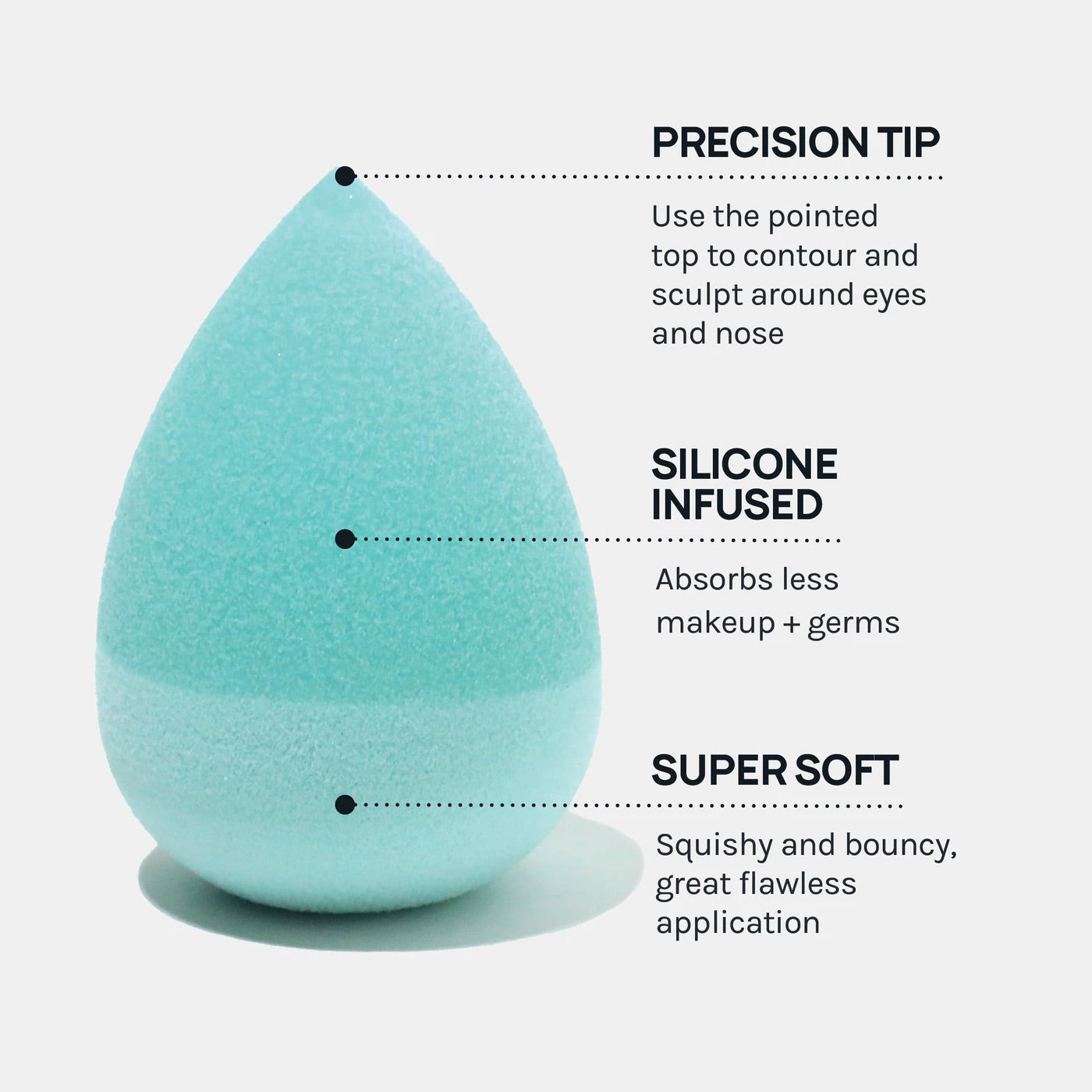 PRECISION TIP

Use the pointed top to contour and sculpt around eyes and nose

SILICONE INFUSED

Absorbs less makeup + germs

SUPER SOFT

Squishy and bouncy, great flawless application